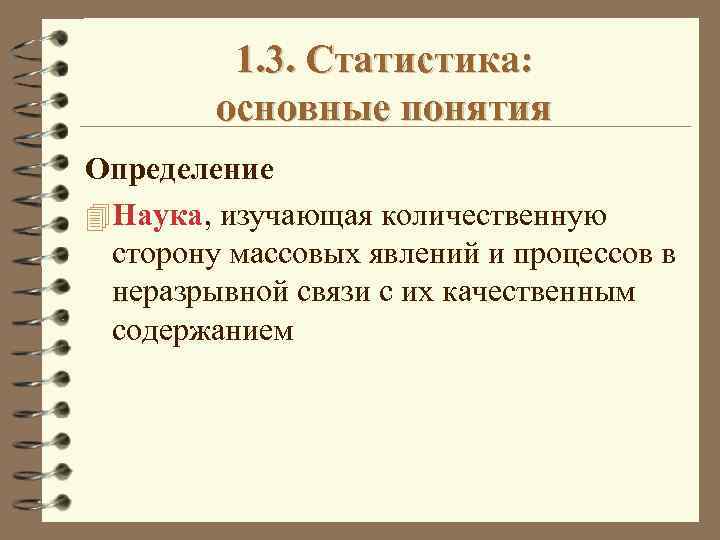 1.3. Статистика: основные понятия

Определение

Наука, изучающая количественную сторону массовых явлений и процессов в неразрывной связи с их качественным содержанием